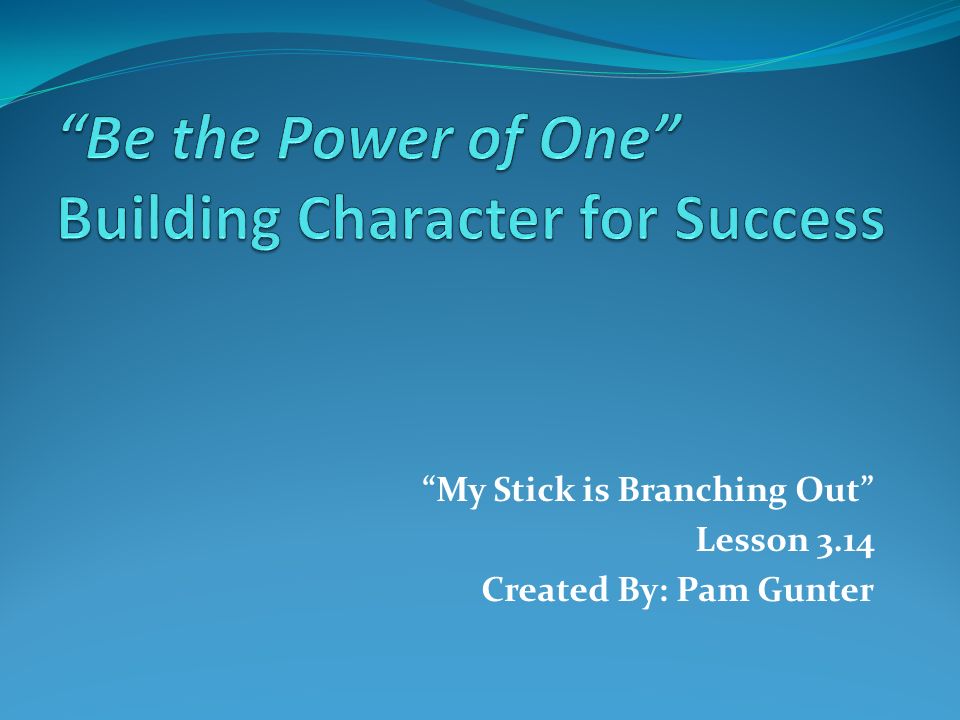 “Be the Power of One”
Building Character for Success

“My Stick is Branching Out”
Lesson 3.14
Created By: Pam Gunter